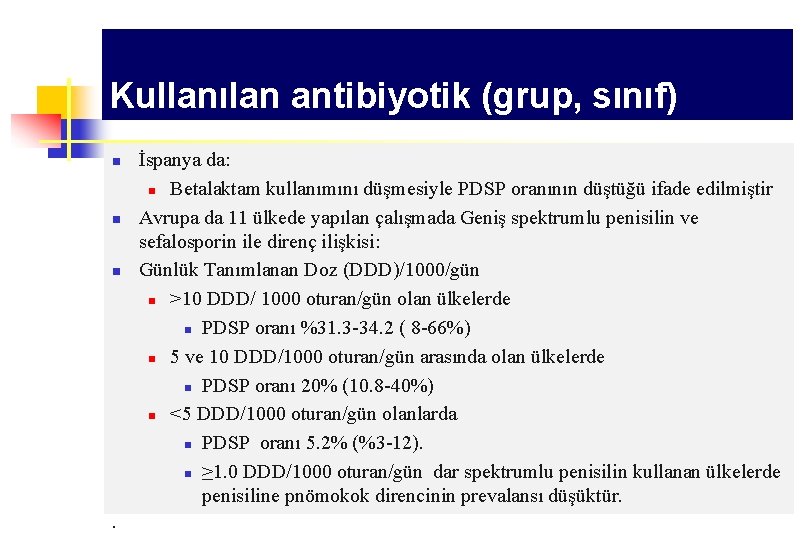 Kullanılan antibiyotik (grup, sınıf)

İspanya da:

Betalaktam kullanımını düşmesiyle PDSP oranının düştüğü ifade edilmiştir

Avrupa da 11 ülkede yapılan çalışmada Geniş spektrumlu penisilin ve sefalosporin ile direnç ilişkisi:

Günlük Tanımlanan Doz (DDD)/1000/gün

>10 DDD/ 1000 oturan/gün olan ülkelerde

PDSP oranı %31.3-34.2 ( 8-66%)

5 ve 10 DDD/1000 oturan/gün arasında olan ülkelerde

PDSP oranı 20% (10.8-40%)

<5 DDD/1000 oturan/gün olanlarda

PDSP oranı 5.2% (%3-12).

≥1.0 DDD/1000 oturan/gün dar spektrumlu penisilin kullanan ülkelerde penisiline pnömokok direncinin prevalansı düşüktür.

.